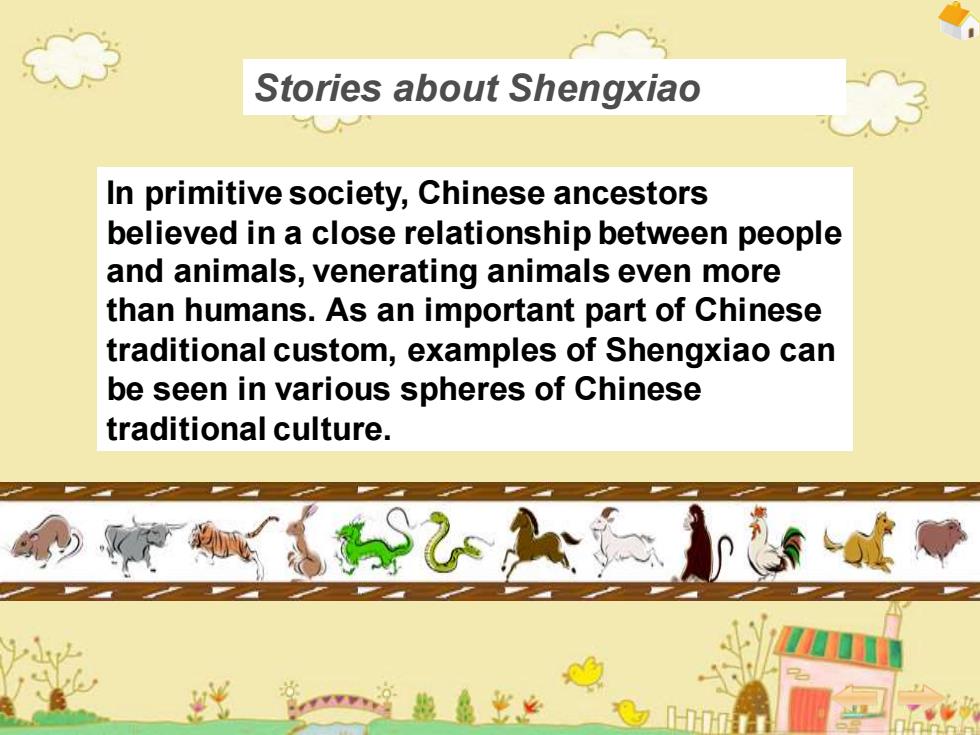 Stories about Shengxiao

In primitive society, Chinese ancestors believed in a close relationship between people and animals, venerating animals even more than humans. As an important part of Chinese traditional custom, examples of Shengxiao can be seen in various spheres of Chinese traditional culture.